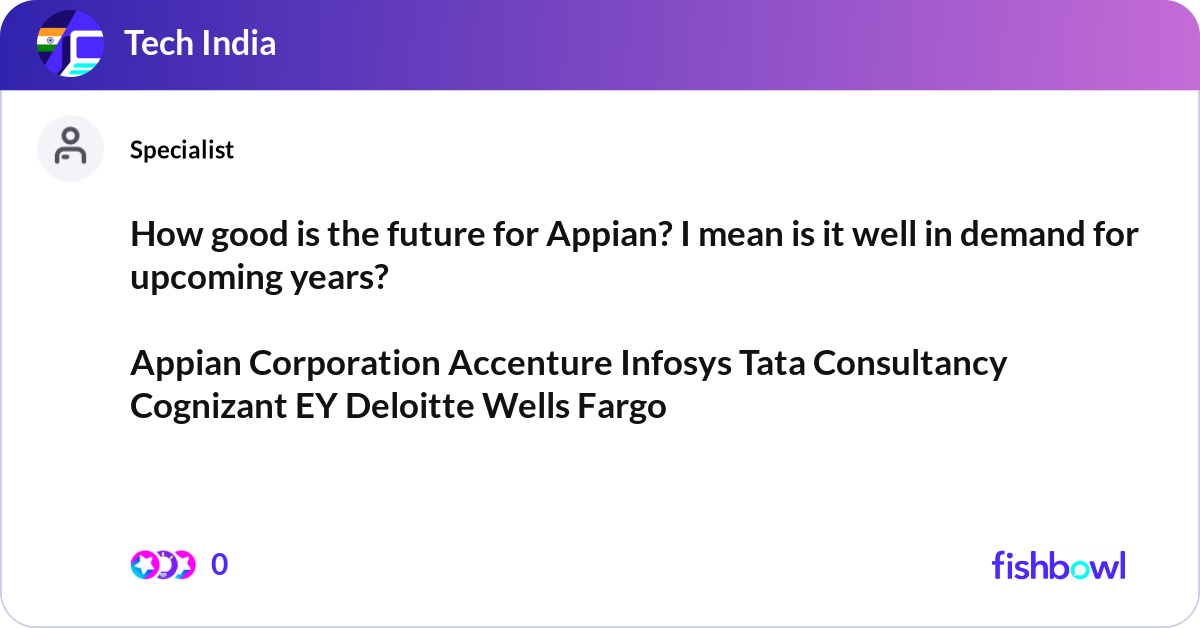 Tech India

Specialist

How good is the future for Appian? I mean is it well in demand for upcoming years?

Appian Corporation Accenture Infosys Tata Consultancy Cognizant EY Deloitte Wells Fargo

0

fishbowl